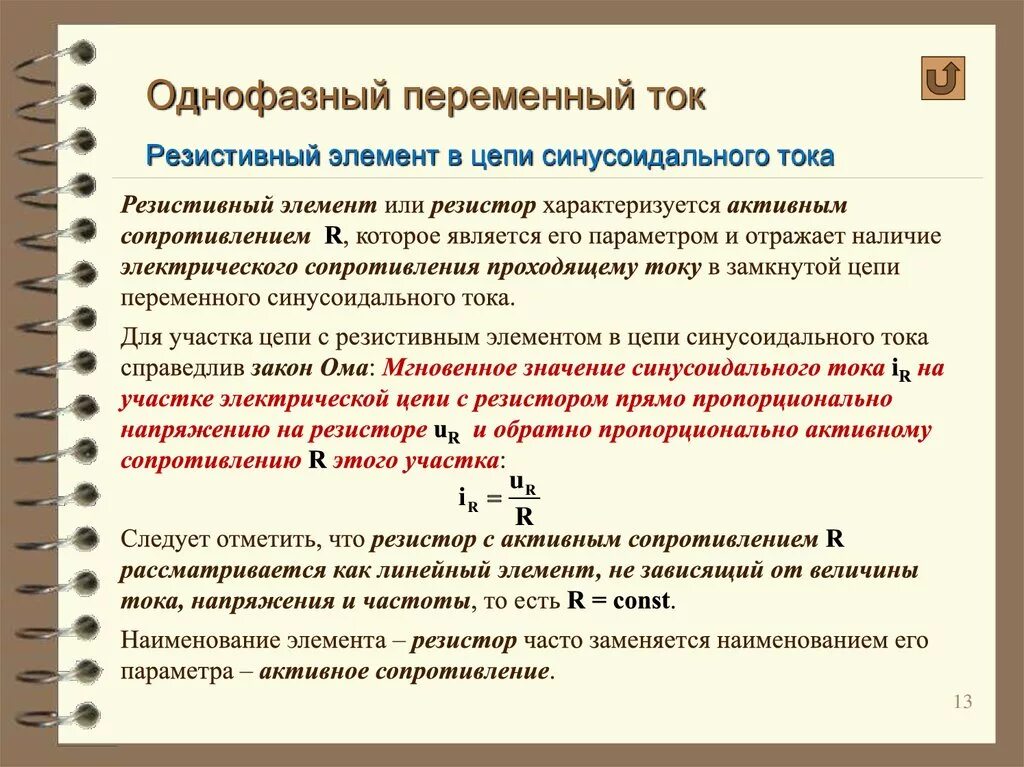 Однофазный переменный ток

Резистивный элемент в цепи синусоидального тока

Резистивный элемент или резистор характеризуется активным сопротивлением R, которое является его параметром и отражает наличие электрического сопротивления проходящему току в замкнутой цепи переменного синусоидального тока.

Для участка цепи с резистивным элементом в цепи синусоидального тока справедлив закон Ома: Мгновенное значение синусоидального тока $i_R$ на участке электрической цепи с резистором прямо пропорционально напряжению на резисторе $u_R$ и обратно пропорционально активному сопротивлению R этого участка:

$i_R = \frac{u_R}{R}$

Следует отметить, что резистор с активным сопротивлением R рассматривается как линейный элемент, не зависящий от величины тока, напряжения и частоты, то есть R = const.

Наименование элемента – резистор часто заменяется наименованием его параметра – активное сопротивление.

13